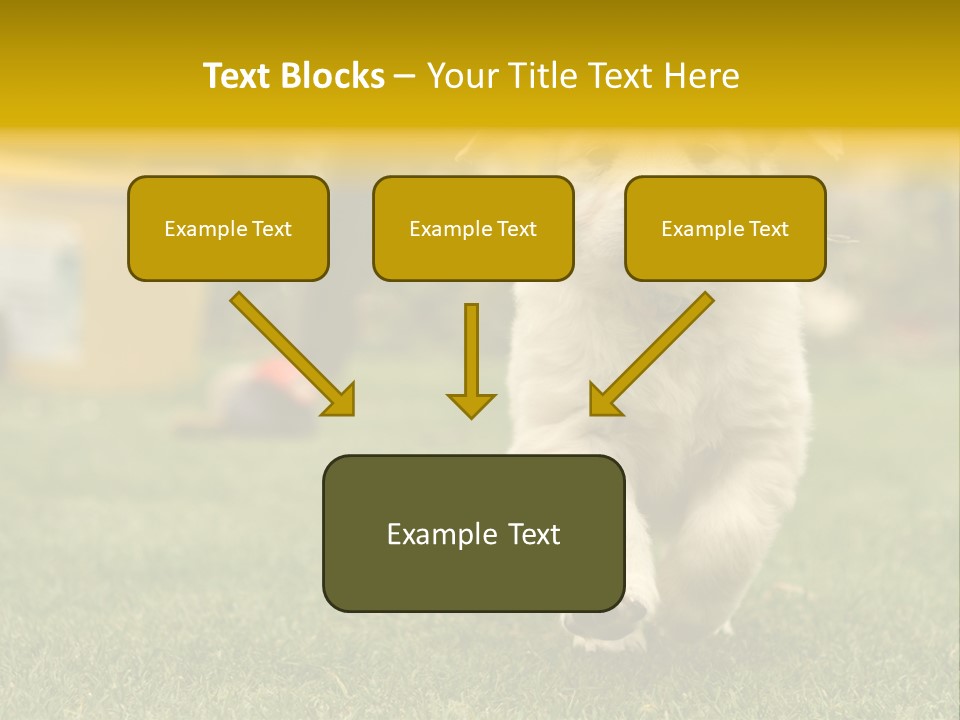 Text Blocks – Your Title Text Here

Example Text

Example Text

Example Text

Example Text